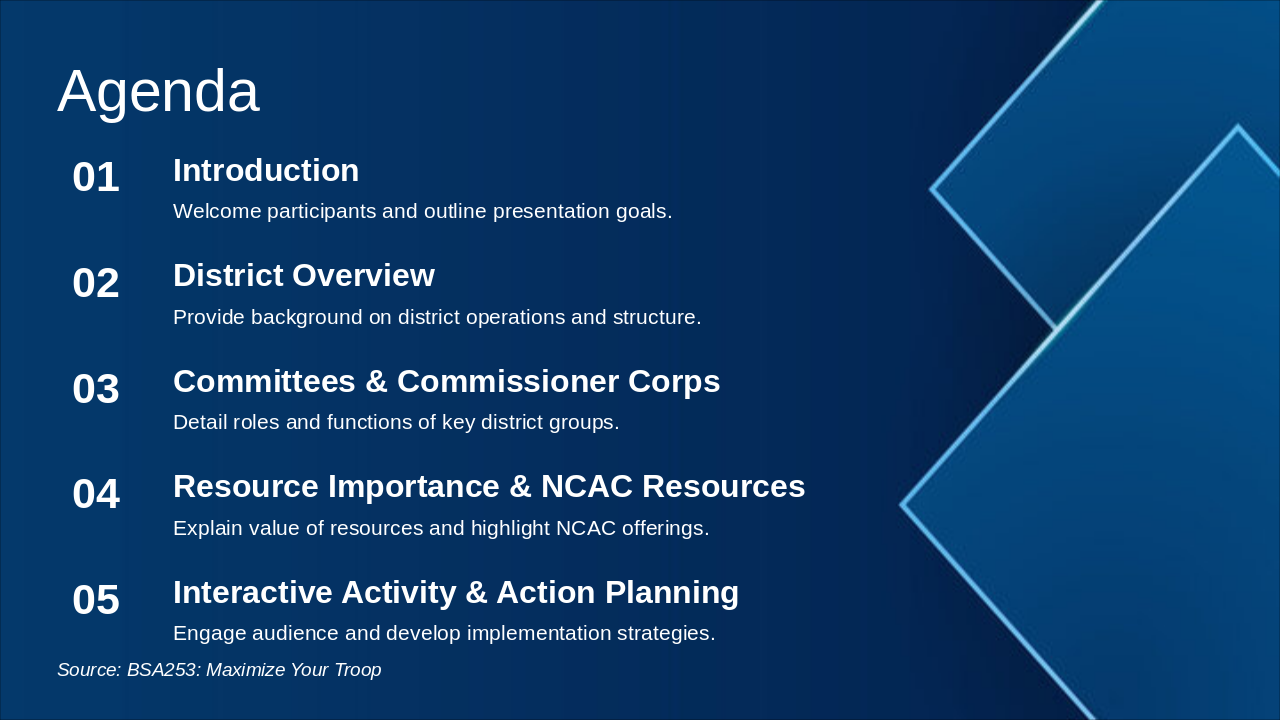 Agenda

01 Introduction
Welcome participants and outline presentation goals.

02 District Overview
Provide background on district operations and structure.

03 Committees & Commissioner Corps
Detail roles and functions of key district groups.

04 Resource Importance & NCAC Resources
Explain value of resources and highlight NCAC offerings.

05 Interactive Activity & Action Planning
Engage audience and develop implementation strategies.

Source: BSA253: Maximize Your Troop